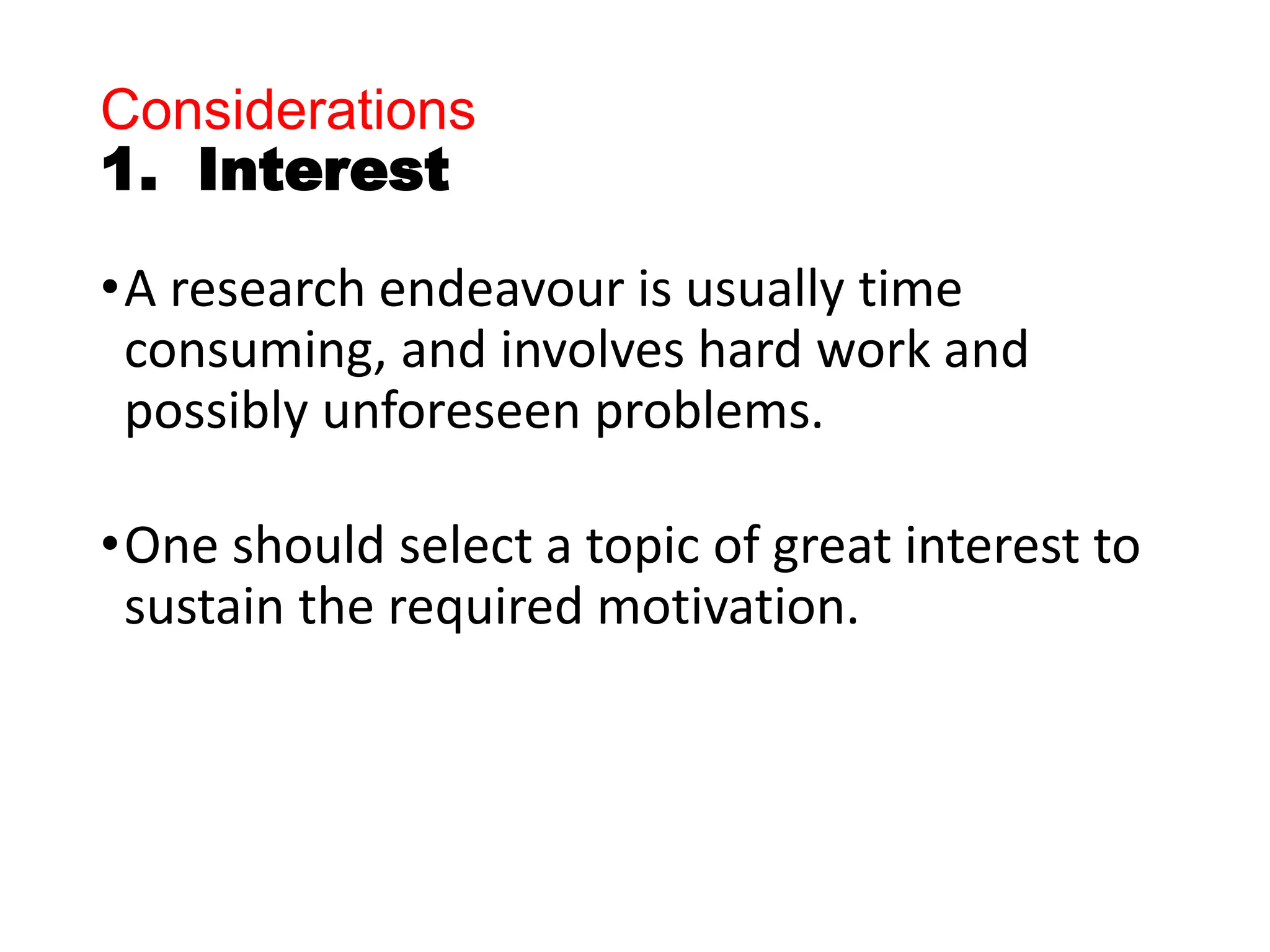 Considerations
1. Interest

• A research endeavour is usually time consuming, and involves hard work and possibly unforeseen problems.

• One should select a topic of great interest to sustain the required motivation.